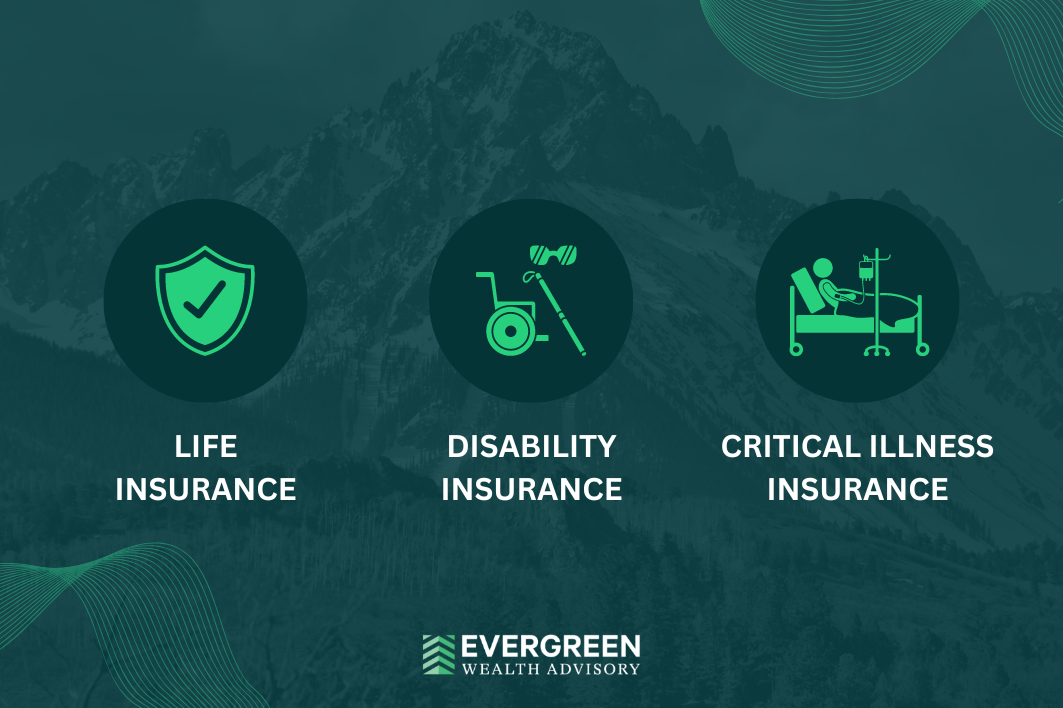 LIFE INSURANCE

DISABILITY INSURANCE

CRITICAL ILLNESS INSURANCE

EVERGREEN
WEALTH ADVISORY